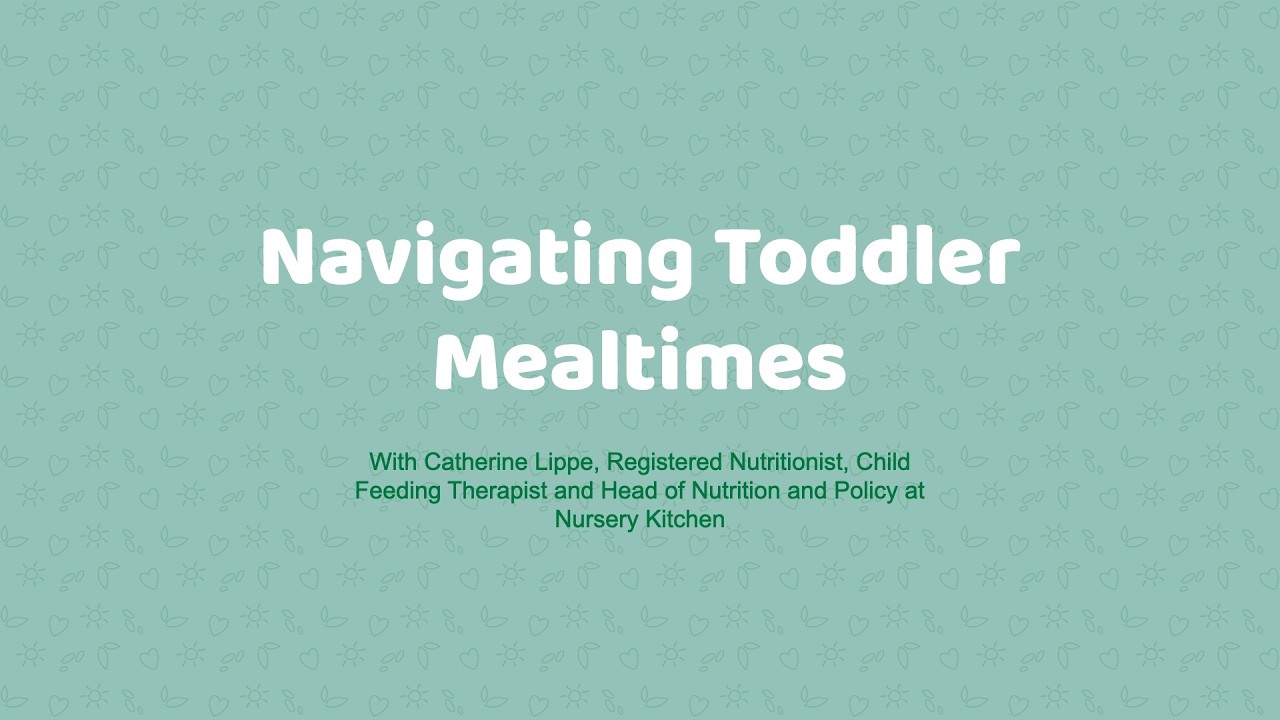 Navigating Toddler Mealtimes

With Catherine Lippe, Registered Nutritionist, Child Feeding Therapist and Head of Nutrition and Policy at Nursery Kitchen